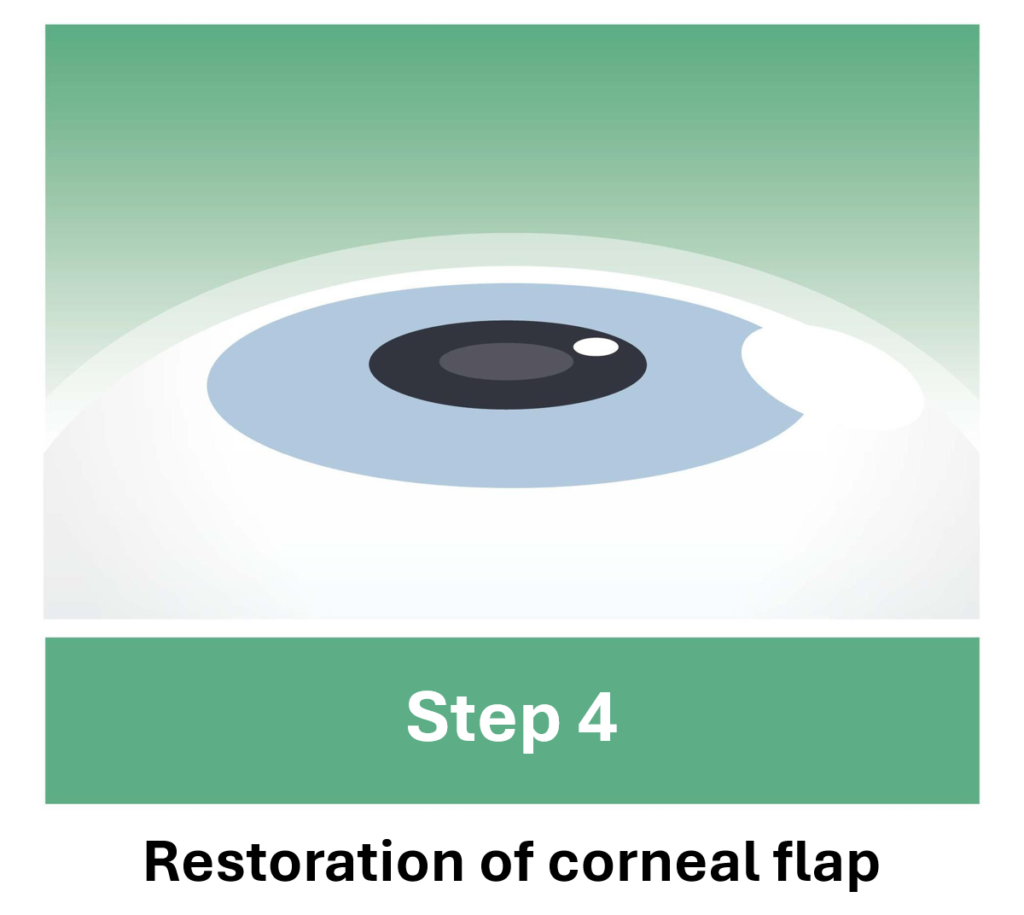 Step 4

Restoration of corneal flap